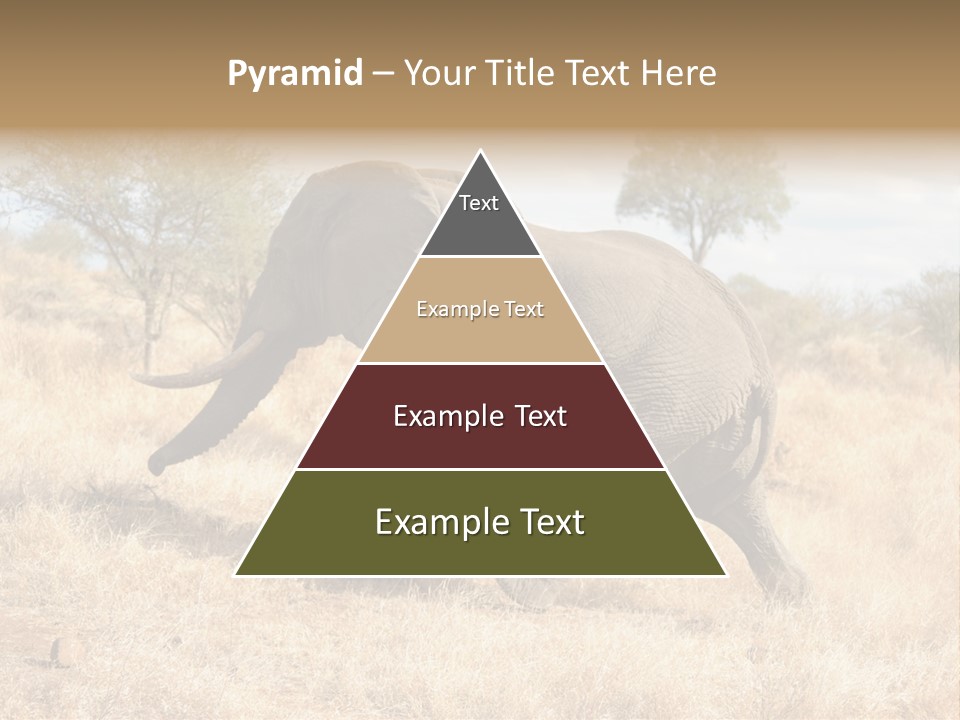 Pyramid – Your Title Text Here

Text

Example Text

Example Text

Example Text